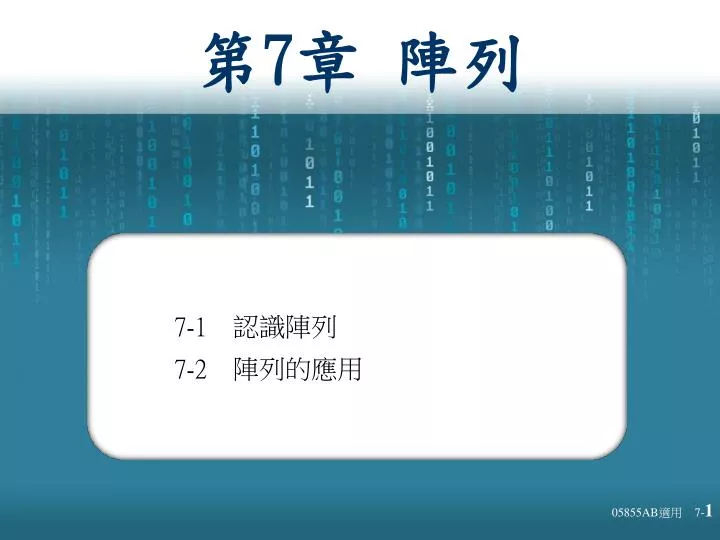 第7章 陣列

7-1 認識陣列
7-2 陣列的應用

05855AB適用 7-1